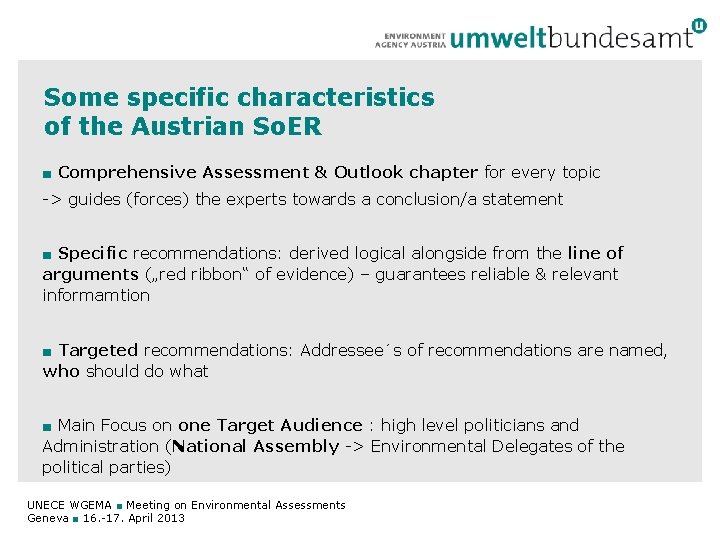 ENVIRONMENT AGENCY AUSTRIA umweltbundesamt U

Some specific characteristics of the Austrian SoER

■ Comprehensive Assessment & Outlook chapter for every topic
-> guides (forces) the experts towards a conclusion/a statement

■ Specific recommendations: derived logical alongside from the line of arguments („red ribbon“ of evidence) – guarantees reliable & relevant informamtion

■ Targeted recommendations: Addressee´s of recommendations are named, who should do what

■ Main Focus on one Target Audience : high level politicians and Administration (National Assembly -> Environmental Delegates of the political parties)

UNECE WGEMA ■ Meeting on Environmental Assessments
Geneva ■ 16.-17. April 2013